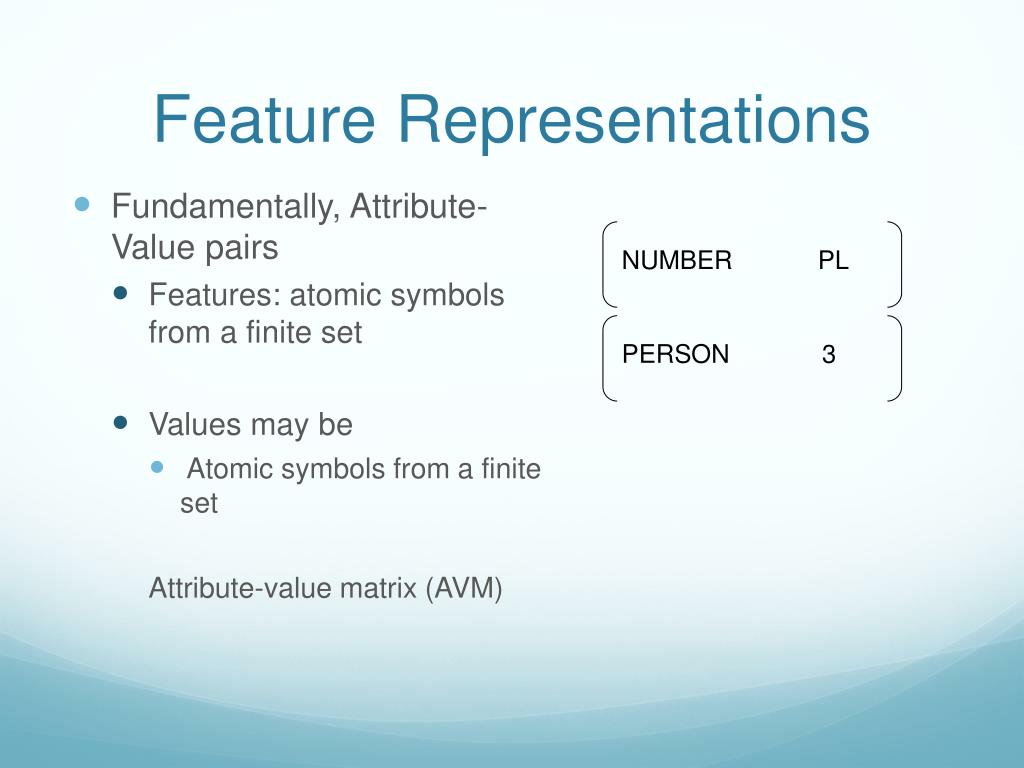 Feature Representations

Fundamentally, Attribute-Value pairs

Features: atomic symbols from a finite set

Values may be

Atomic symbols from a finite set

Attribute-value matrix (AVM)

NUMBER PL

PERSON 3